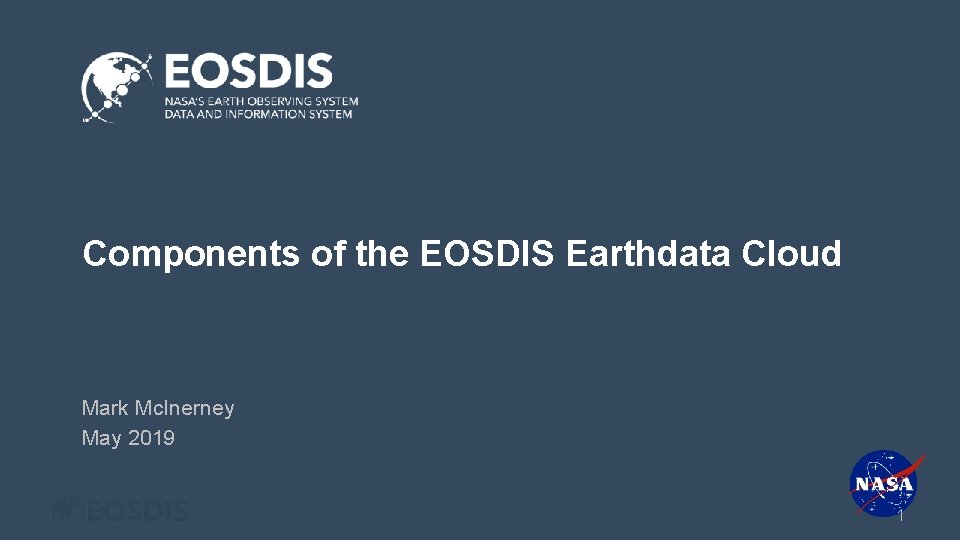 EOSDIS
NASA'S EARTH OBSERVING SYSTEM
DATA AND INFORMATION SYSTEM

Components of the EOSDIS Earthdata Cloud

Mark McInerney
May 2019

EOSDIS

NASA

1